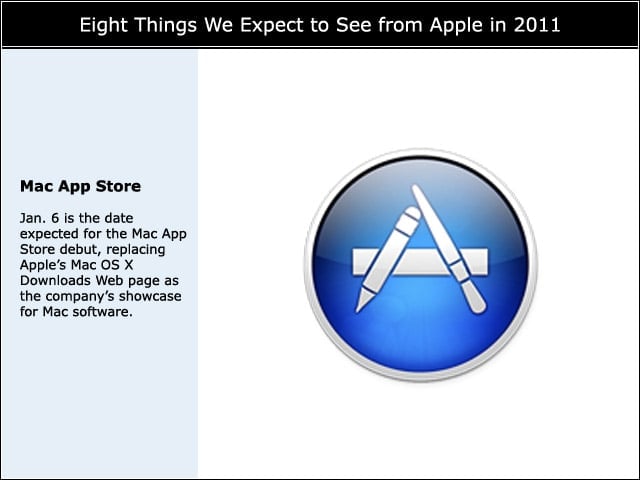 Eight Things We Expect to See from Apple in 2011

Mac App Store

Jan. 6 is the date expected for the Mac App Store debut, replacing Apple's Mac OS X Downloads Web page as the company's showcase for Mac software.